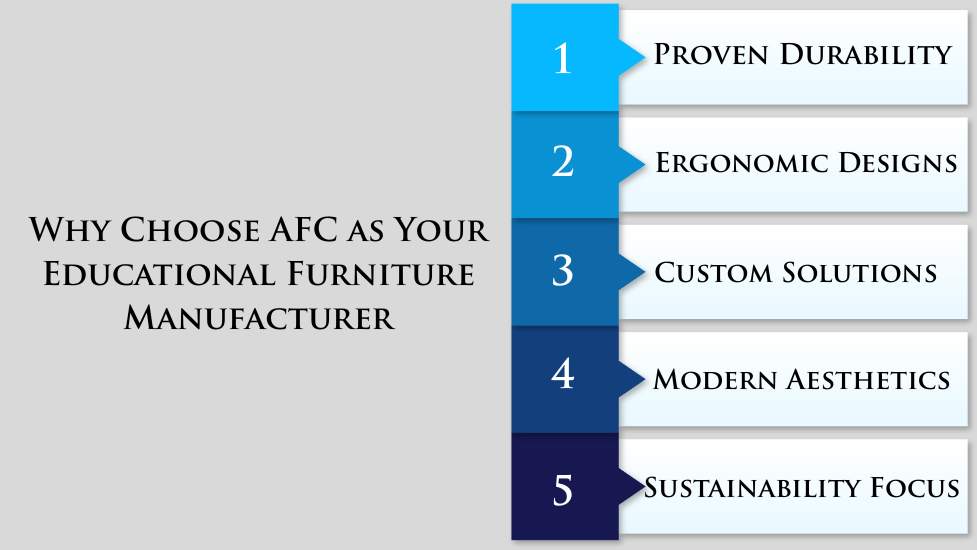 Why Choose AFC as Your Educational Furniture Manufacturer

1 Proven Durability

2 Ergonomic Designs

3 Custom Solutions

4 Modern Aesthetics

5 Sustainability Focus